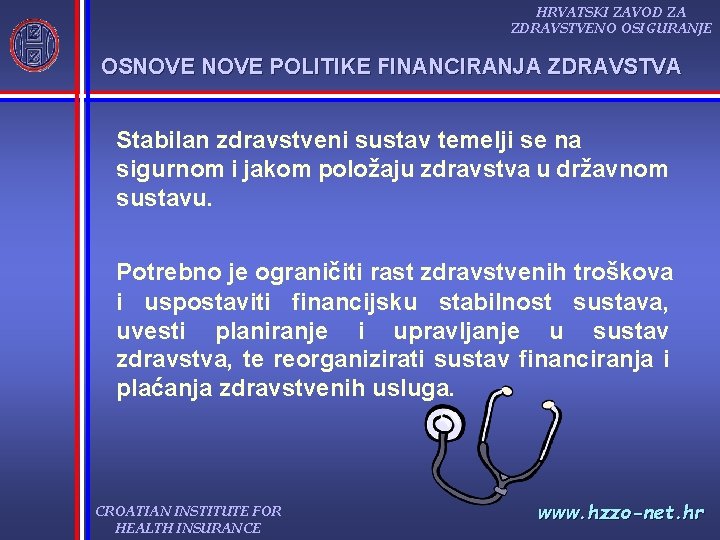 HRVATSKI ZAVOD ZA ZDRAVSTVENO OSIGURANJE

OSNOVE NOVE POLITIKE FINANCIRANJA ZDRAVSTVA

Stabilan zdravstveni sustav temelji se na sigurnom i jakom položaju zdravstva u državnom sustavu.

Potrebno je ograničiti rast zdravstvenih troškova i uspostaviti financijsku stabilnost sustava, uvesti planiranje i upravljanje u sustav zdravstva, te reorganizirati sustav financiranja i plaćanja zdravstvenih usluga.

CROATIAN INSTITUTE FOR HEALTH INSURANCE

www.hzzo-net.hr